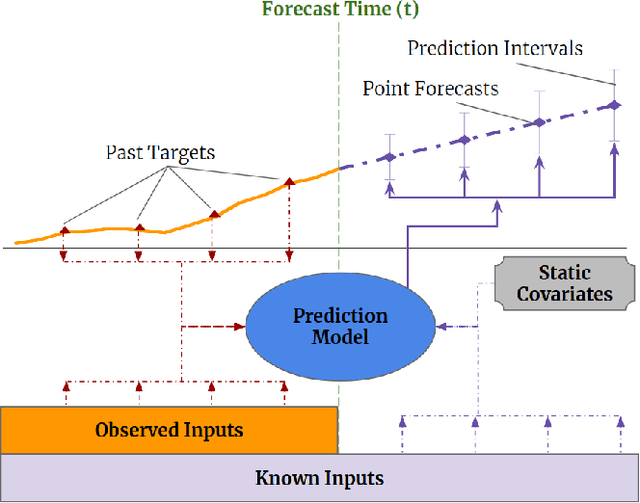 Forecast Time (t)

Prediction Intervals

Point Forecasts

Past Targets

Static Covariates

Prediction Model

Observed Inputs

Known Inputs